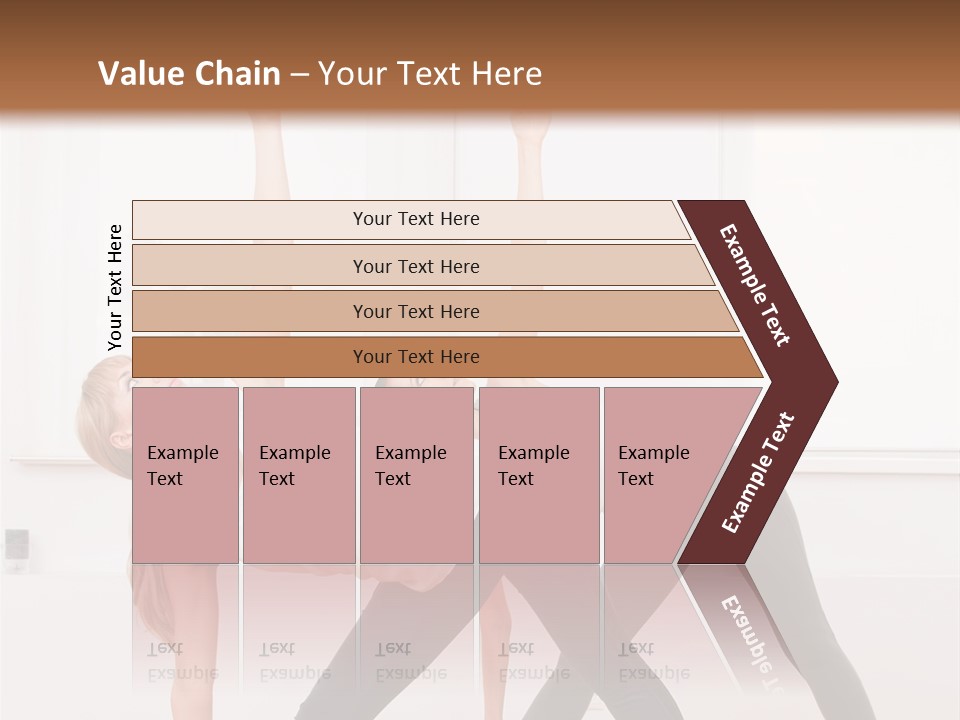 Value Chain – Your Text Here

Your Text Here

Your Text Here

Your Text Here

Your Text Here

Your Text Here

Example Text

Example Text

Example Text

Example Text

Example Text

Example Text

Example Text